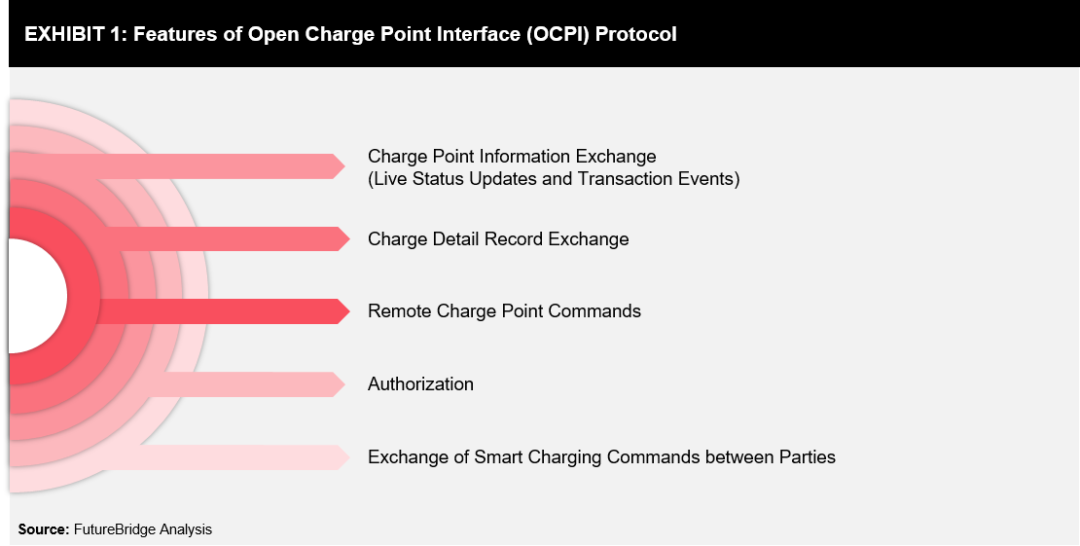 EXHIBIT 1: Features of Open Charge Point Interface (OCPI) Protocol

Charge Point Information Exchange
(Live Status Updates and Transaction Events)

Charge Detail Record Exchange

Remote Charge Point Commands

Authorization

Exchange of Smart Charging Commands between Parties

Source: FutureBridge Analysis